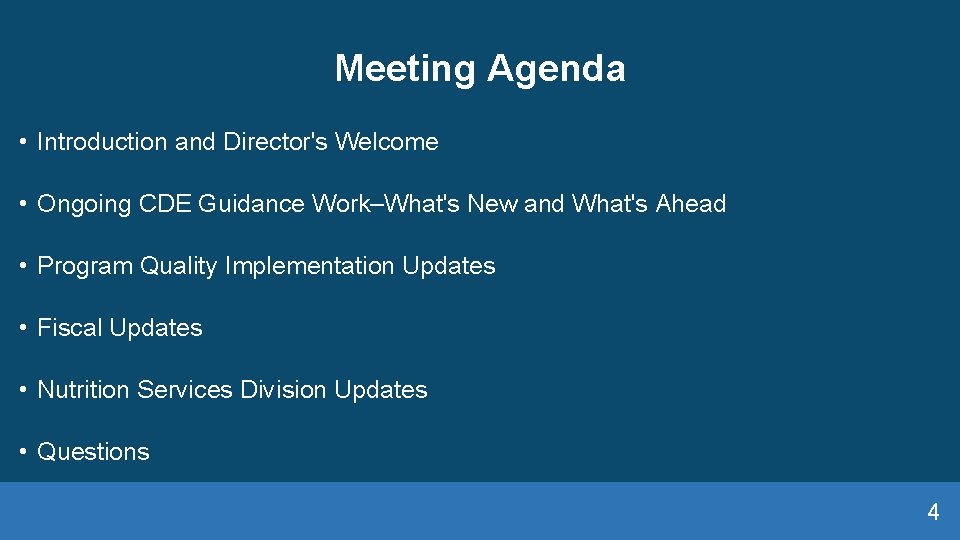 Meeting Agenda

• Introduction and Director's Welcome

• Ongoing CDE Guidance Work–What's New and What's Ahead

• Program Quality Implementation Updates

• Fiscal Updates

• Nutrition Services Division Updates

• Questions

4